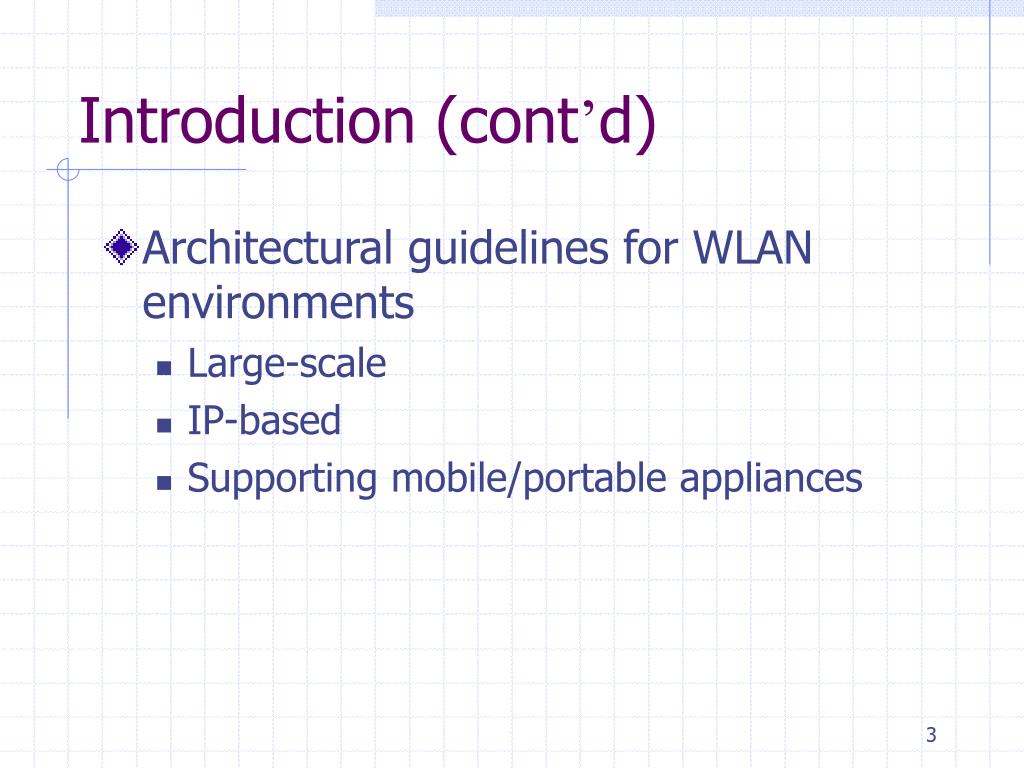 Introduction (cont’d)

Architectural guidelines for WLAN environments

Large-scale

IP-based

Supporting mobile/portable appliances

3